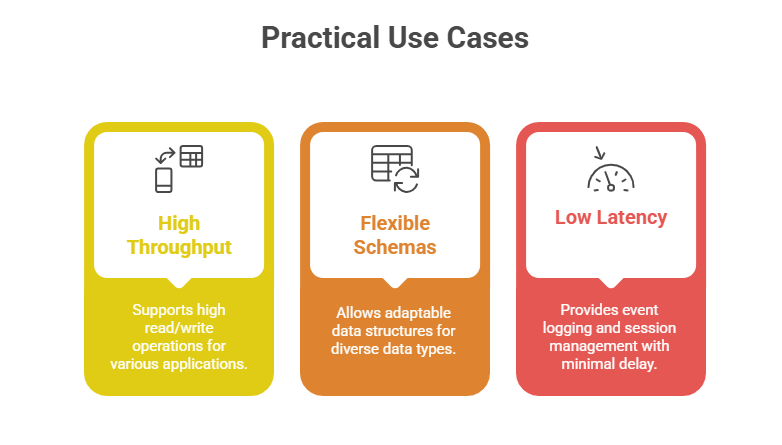 Practical Use Cases

High Throughput

Supports high read/write operations for various applications.

Flexible Schemas

Allows adaptable data structures for diverse data types.

Low Latency

Provides event logging and session management with minimal delay.